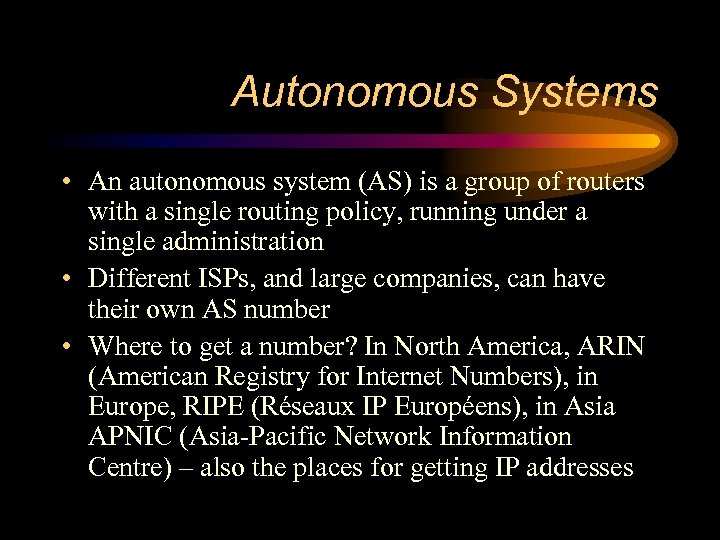 Autonomous Systems

• An autonomous system (AS) is a group of routers with a single routing policy, running under a single administration

• Different ISPs, and large companies, can have their own AS number

• Where to get a number? In North America, ARIN (American Registry for Internet Numbers), in Europe, RIPE (Réseaux IP Européens), in Asia APNIC (Asia-Pacific Network Information Centre) – also the places for getting IP addresses